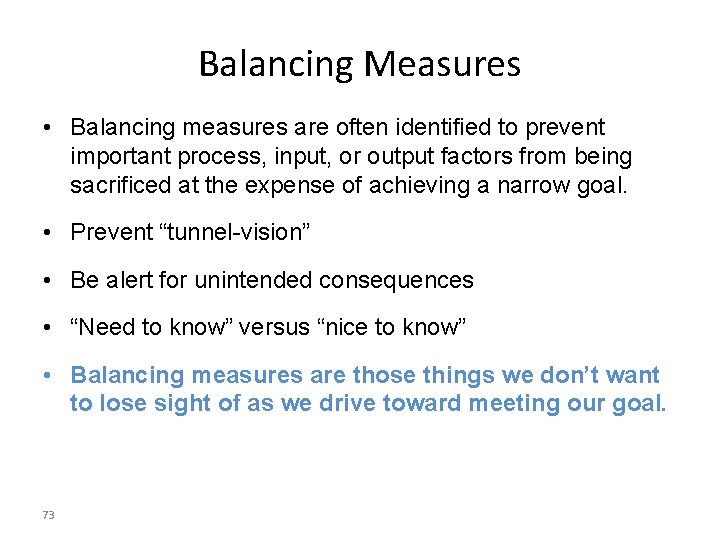 Balancing Measures

• Balancing measures are often identified to prevent important process, input, or output factors from being sacrificed at the expense of achieving a narrow goal.

• Prevent “tunnel-vision”

• Be alert for unintended consequences

• “Need to know” versus “nice to know”

• Balancing measures are those things we don’t want to lose sight of as we drive toward meeting our goal.

73